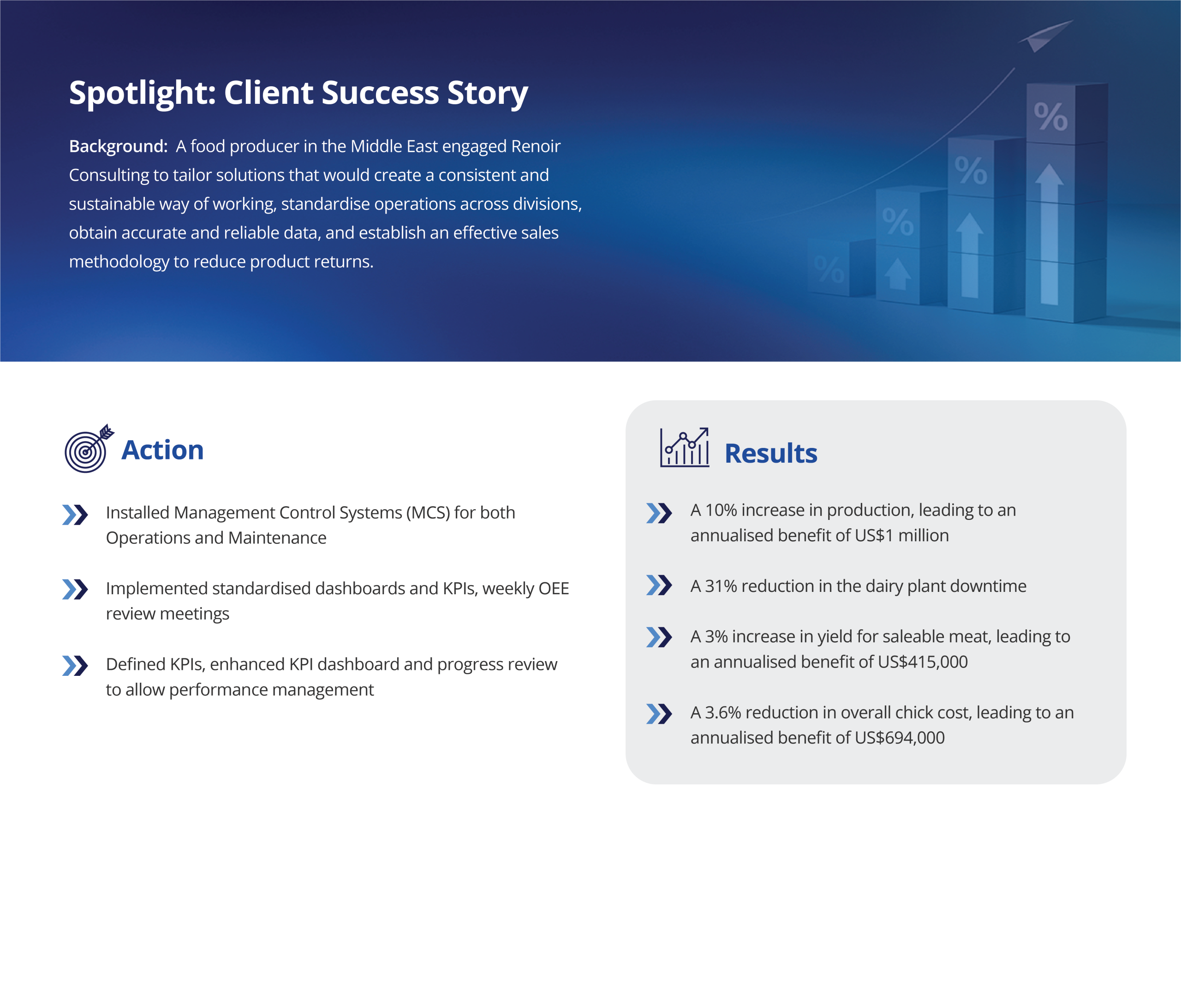 Spotlight: Client Success Story

Background: A food producer in the Middle East engaged Renoir Consulting to tailor solutions that would create a consistent and sustainable way of working, standardise operations across divisions, obtain accurate and reliable data, and establish an effective sales methodology to reduce product returns.

%
%
%
%

Action

Installed Management Control Systems (MCS) for both Operations and Maintenance

Implemented standardised dashboards and KPIs, weekly OEE review meetings

Defined KPIs, enhanced KPI dashboard and progress review to allow performance management

Results

A 10% increase in production, leading to an annualised benefit of US$1 million

A 31% reduction in the dairy plant downtime

A 3% increase in yield for saleable meat, leading to an annualised benefit of US$415,000

A 3.6% reduction in overall chick cost, leading to an annualised benefit of US$694,000